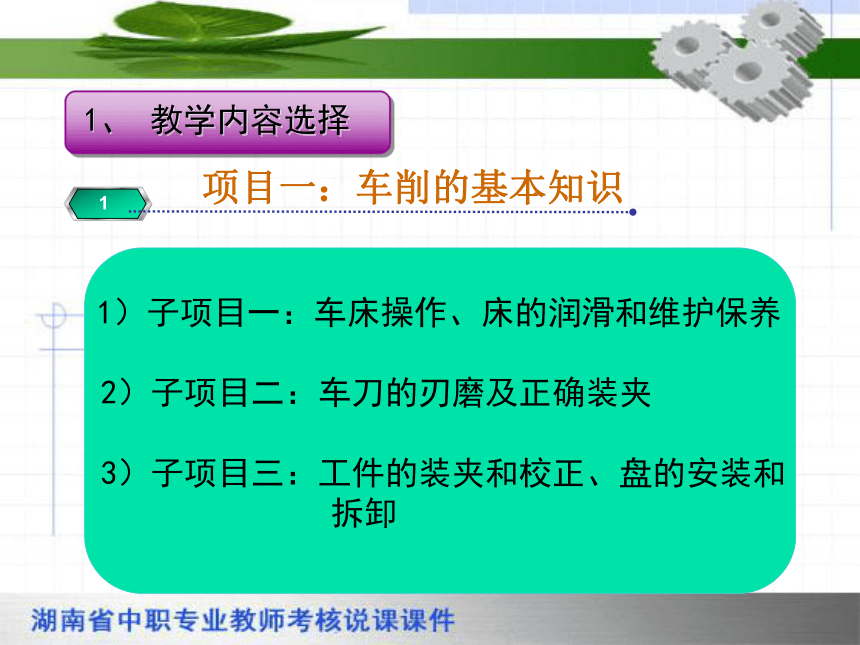 1、 教学内容选择

1

项目一：车削的基本知识

1）子项目一：车床操作、床的润滑和维护保养

2）子项目二：车刀的刃磨及正确装夹

3）子项目三：工件的装夹和校正、盘的安装和拆卸

湖南省中职专业教师考核说课课件